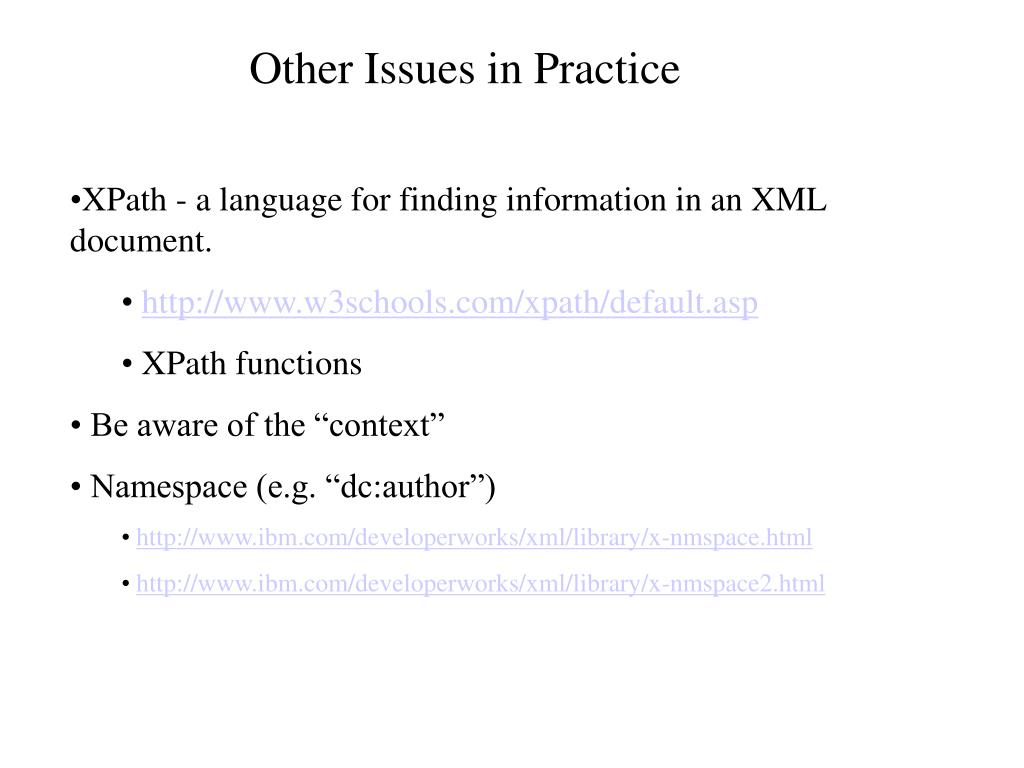 Other Issues in Practice

•XPath - a language for finding information in an XML document.

• http://www.w3schools.com/xpath/default.asp

• XPath functions

• Be aware of the “context”

• Namespace (e.g. “dc:author”)

• http://www.ibm.com/developerworks/xml/library/x-nmspace.html

• http://www.ibm.com/developerworks/xml/library/x-nmspace2.html